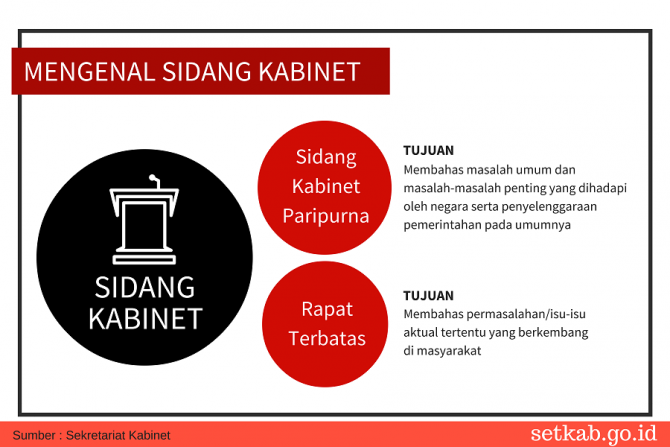 MENGENAL SIDANG KABINET

SIDANG KABINET

Sidang Kabinet Paripurna

TUJUAN
Membahas masalah umum dan masalah-masalah penting yang dihadapi oleh negara serta penyelenggaraan pemerintahan pada umumnya

Rapat Terbatas

TUJUAN
Membahas permasalahan/isu-isu aktual tertentu yang berkembang di masyarakat

Sumber : Sekretariat Kabinet

setkab.go.id